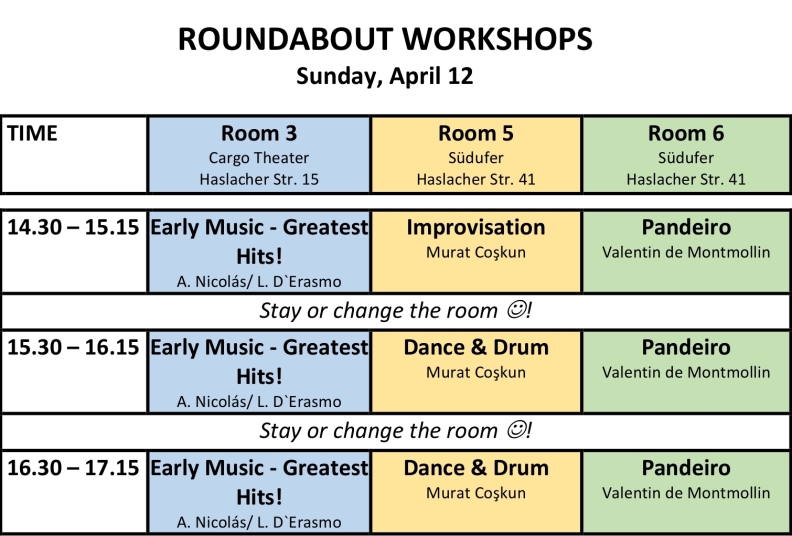 ROUNDABOUT WORKSHOPS
Sunday, April 12

| TIME | Room 3 Cargo Theater Haslacher Str. 15 | Room 5 Südufer Haslacher Str. 41 | Room 6 Südufer Haslacher Str. 41 |
|---|---|---|---|
| 14.30 – 15.15 | Early Music - Greatest Hits! A. Nicolás/ L. D`Erasmo | Improvisation Murat Coşkun | Pandeiro Valentin de Montmollin |
| Stay or change the room ☺! | | | |
| 15.30 – 16.15 | Early Music - Greatest Hits! A. Nicolás/ L. D`Erasmo | Dance & Drum Murat Coşkun | Pandeiro Valentin de Montmollin |
| Stay or change the room ☺! | | | |
| 16.30 – 17.15 | Early Music - Greatest Hits! A. Nicolás/ L. D`Erasmo | Dance & Drum Murat Coşkun | Pandeiro Valentin de Montmollin |